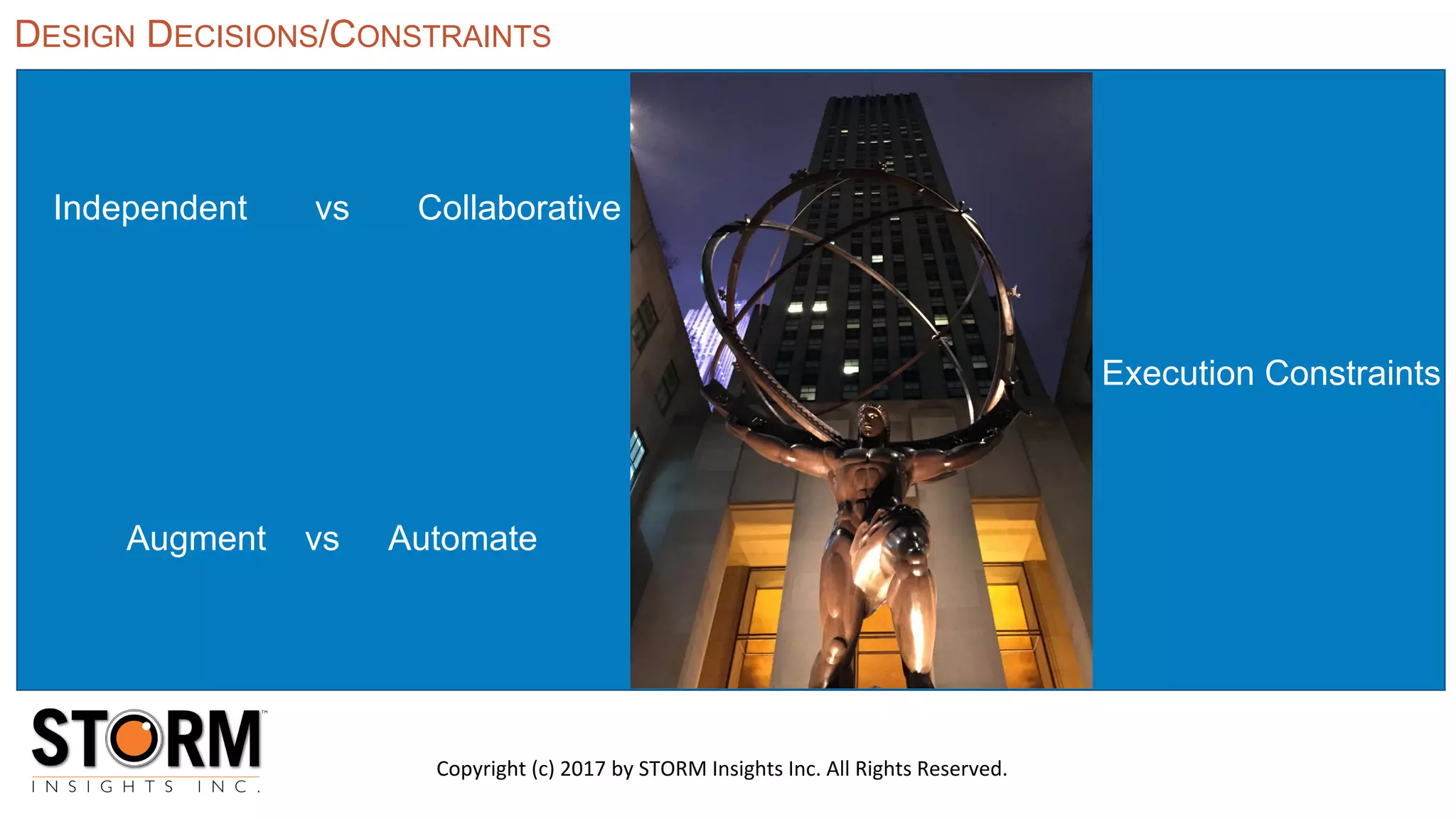 DESIGN DECISIONS/CONSTRAINTS

Independent vs Collaborative

Augment vs Automate

Execution Constraints

STORM™
INSIGHTS INC.

Copyright (c) 2017 by STORM Insights Inc. All Rights Reserved.